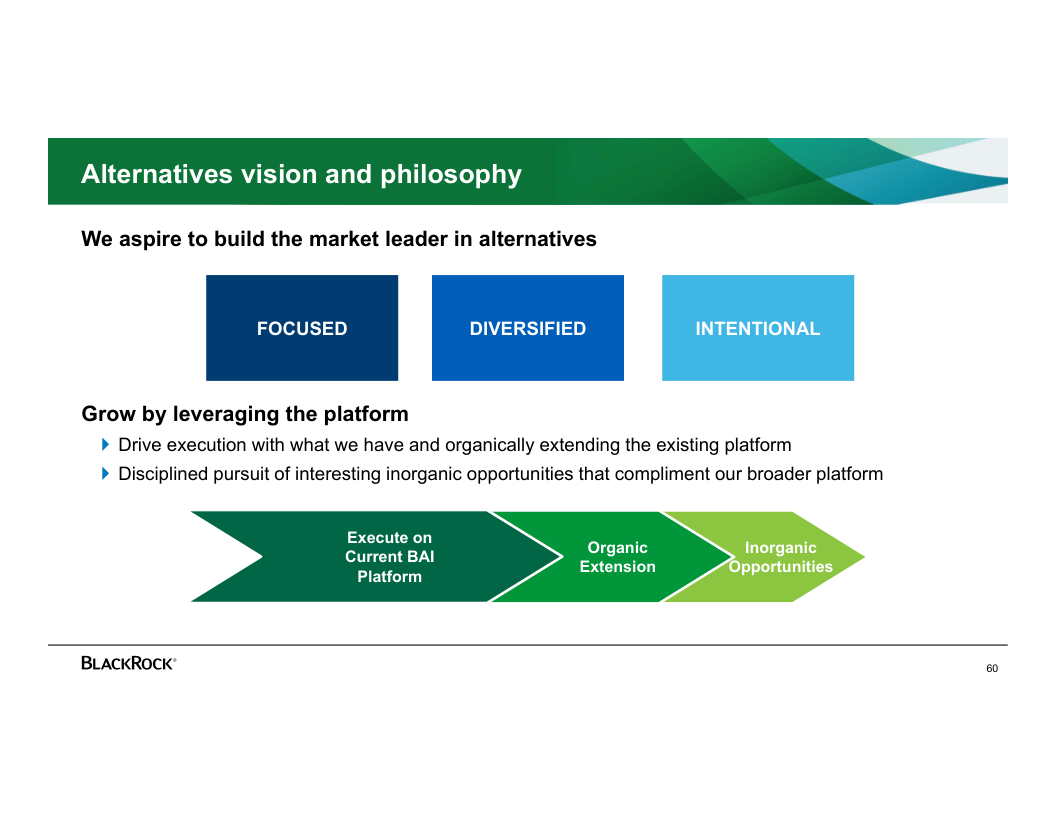 Alternatives vision and philosophy

We aspire to build the market leader in alternatives

FOCUSED

DIVERSIFIED

INTENTIONAL

Grow by leveraging the platform

Drive execution with what we have and organically extending the existing platform

Disciplined pursuit of interesting inorganic opportunities that compliment our broader platform

Execute on Current BAI Platform

Organic Extension

Inorganic Opportunities

BLACKROCK®

60